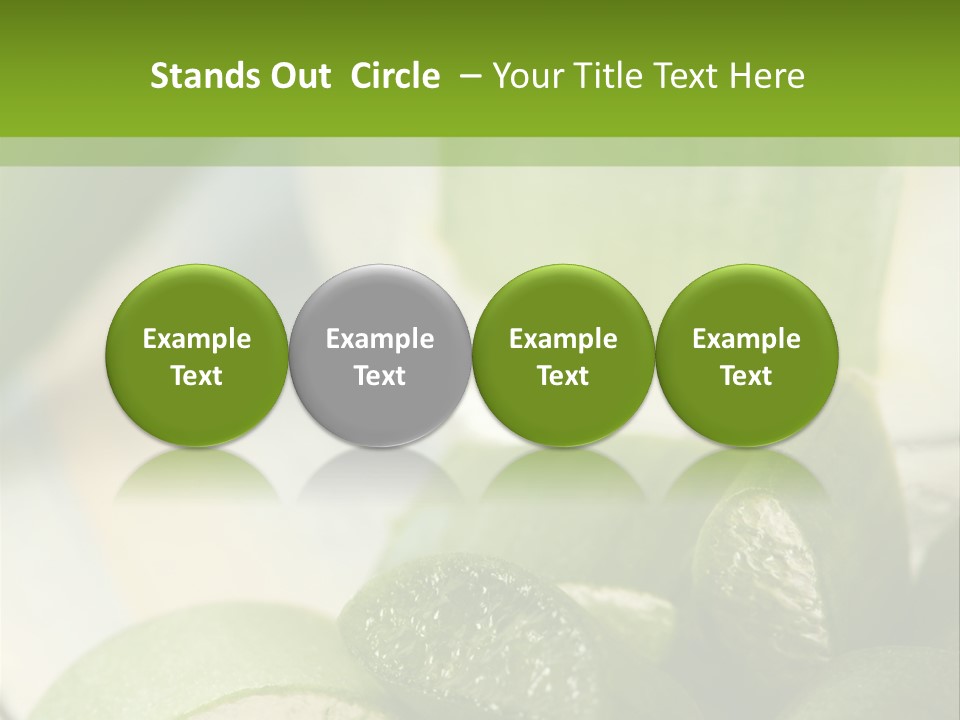 Stands Out Circle – Your Title Text Here

Example Text

Example Text

Example Text

Example Text